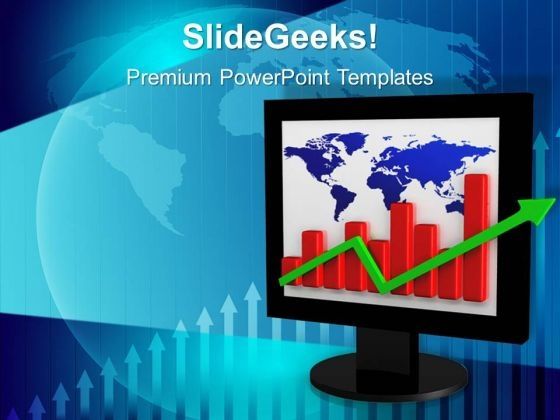 SlideGeeks!

Premium PowerPoint Templates